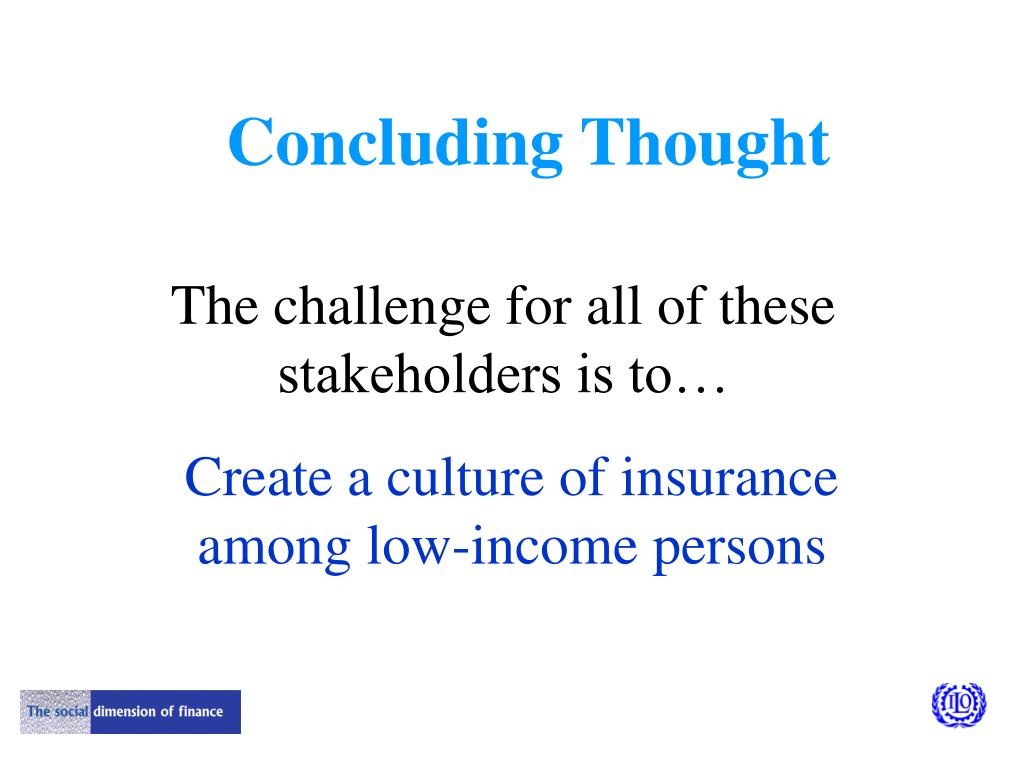 Concluding Thought

The challenge for all of these stakeholders is to…

Create a culture of insurance among low-income persons

The social dimension of finance

ILO